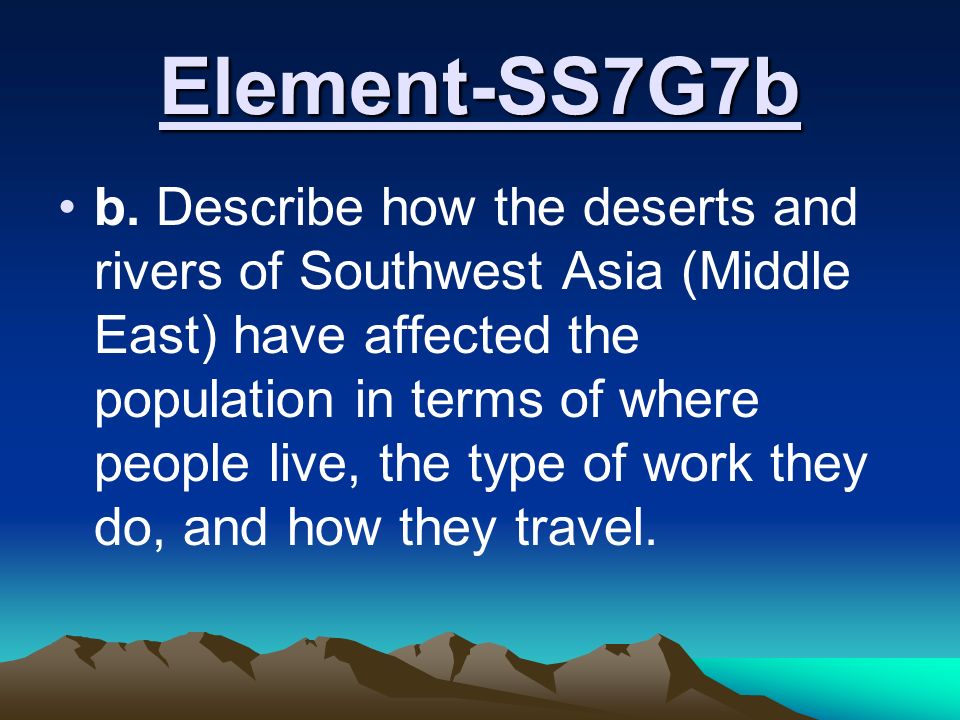 Element-SS7G7b

• b. Describe how the deserts and rivers of Southwest Asia (Middle East) have affected the population in terms of where people live, the type of work they do, and how they travel.